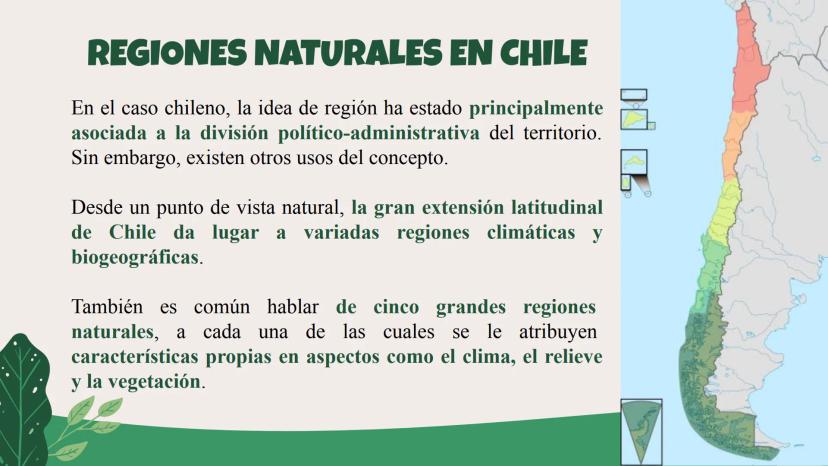 REGIONES NATURALES EN CHILE

En el caso chileno, la idea de región ha estado principalmente asociada a la división político-administrativa del territorio. Sin embargo, existen otros usos del concepto.

Desde un punto de vista natural, la gran extensión latitudinal de Chile da lugar a variadas regiones climáticas y biogeográficas.

También es común hablar de cinco grandes regiones naturales, a cada una de las cuales se le atribuyen características propias en aspectos como el clima, el relieve y la vegetación.